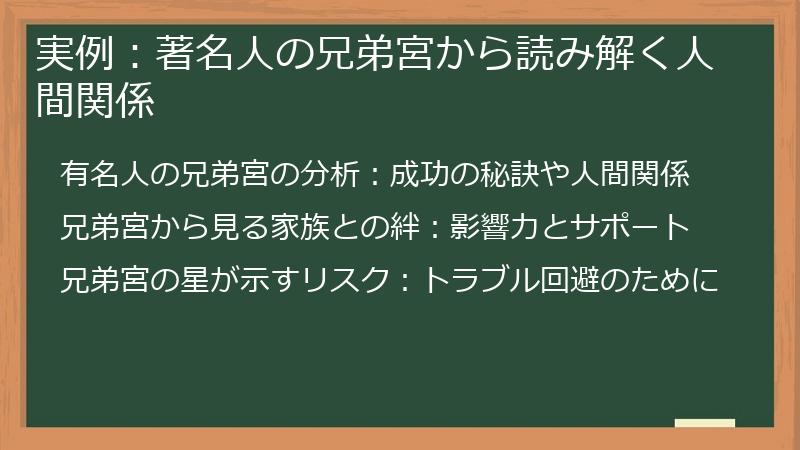 実例：著名人の兄弟宮から読み解く人間関係

有名人の兄弟宮の分析：成功の秘訣や人間関係

兄弟宮から見る家族との絆：影響力とサポート

兄弟宮の星が示すリスク：トラブル回避のために